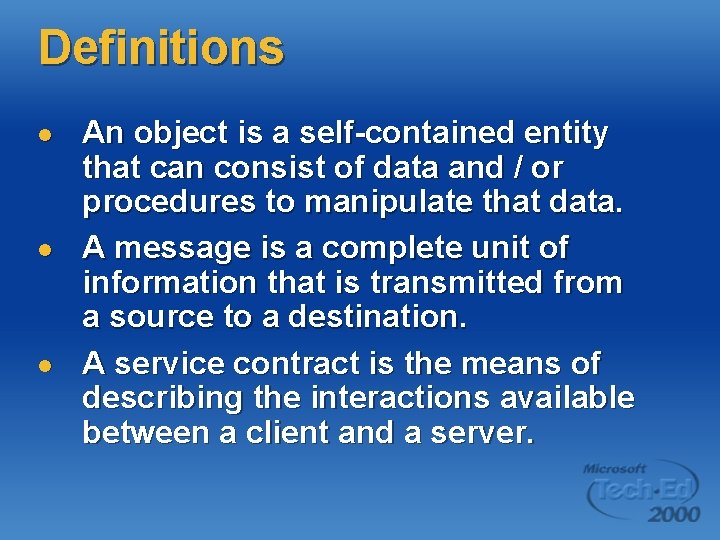 Definitions

- An object is a self-contained entity that can consist of data and / or procedures to manipulate that data.
- A message is a complete unit of information that is transmitted from a source to a destination.
- A service contract is the means of describing the interactions available between a client and a server.

Microsoft Tech·Ed 2000